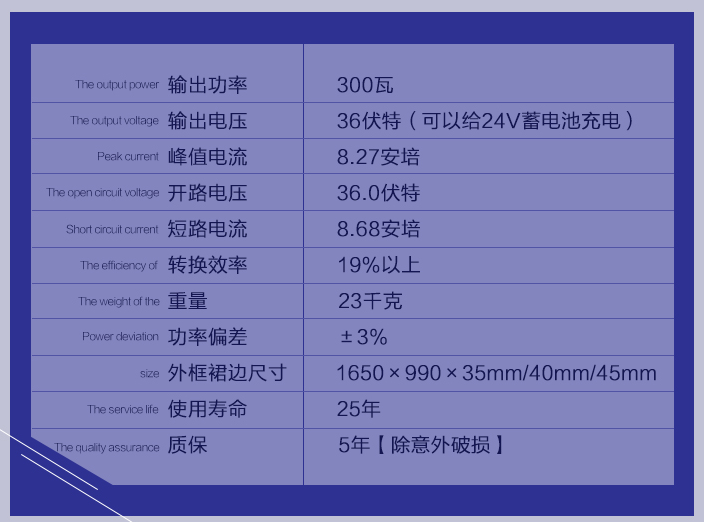 | | |
|---|---|
| The output power 输出功率 | 300瓦 |
| The output voltage 输出电压 | 36伏特（可以给24V蓄电池充电） |
| Peak current 峰值电流 | 8.27安培 |
| The open circuit voltage 开路电压 | 36.0伏特 |
| Short circuit current 短路电流 | 8.68安培 |
| The efficiency of 转换效率 | 19%以上 |
| The weight of the 重量 | 23千克 |
| Power deviation 功率偏差 | ±3% |
| size 外框裙边尺寸 | 1650×990×35mm/40mm/45mm |
| The service life 使用寿命 | 25年 |
| The quality assurance 质保 | 5年【除意外破损】 |